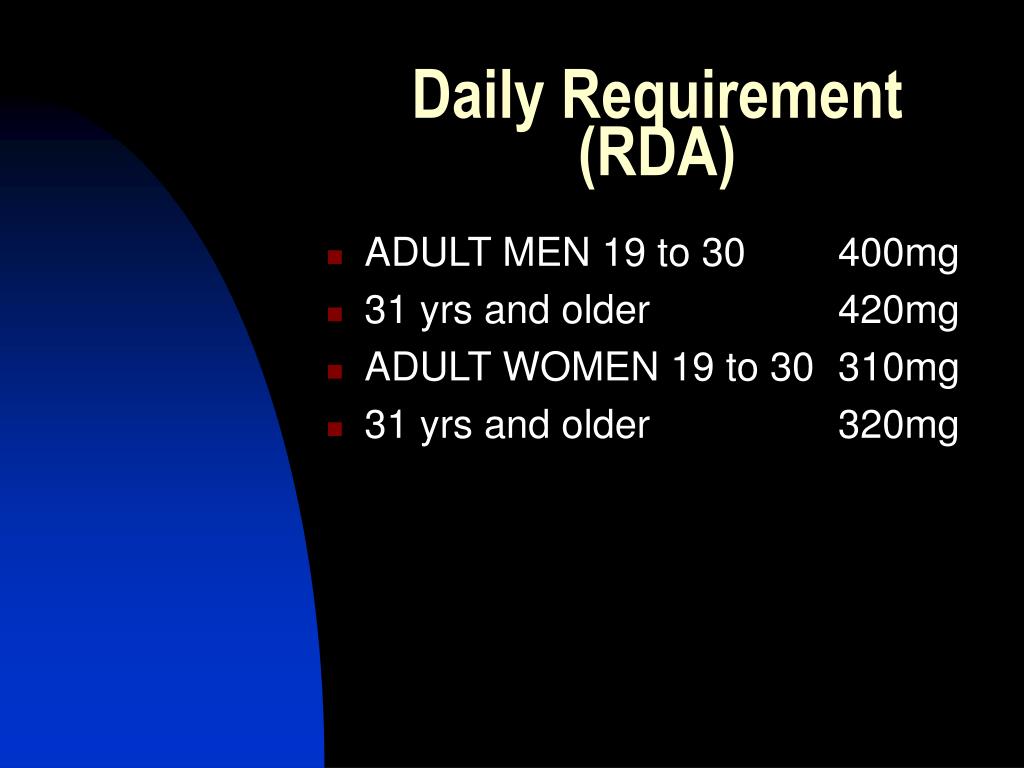 Daily Requirement (RDA)

- ADULT MEN 19 to 30 400mg
- 31 yrs and older 420mg
- ADULT WOMEN 19 to 30 310mg
- 31 yrs and older 320mg